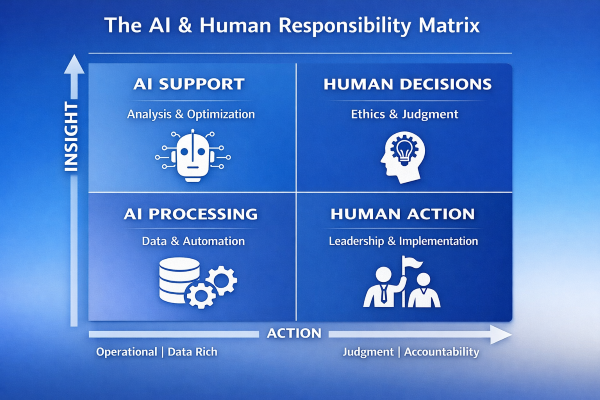 The AI & Human Responsibility Matrix

INSIGHT

AI SUPPORT
Analysis & Optimization

HUMAN DECISIONS
Ethics & Judgment

AI PROCESSING
Data & Automation

HUMAN ACTION
Leadership & Implementation

ACTION

Operational | Data Rich

Judgment | Accountability